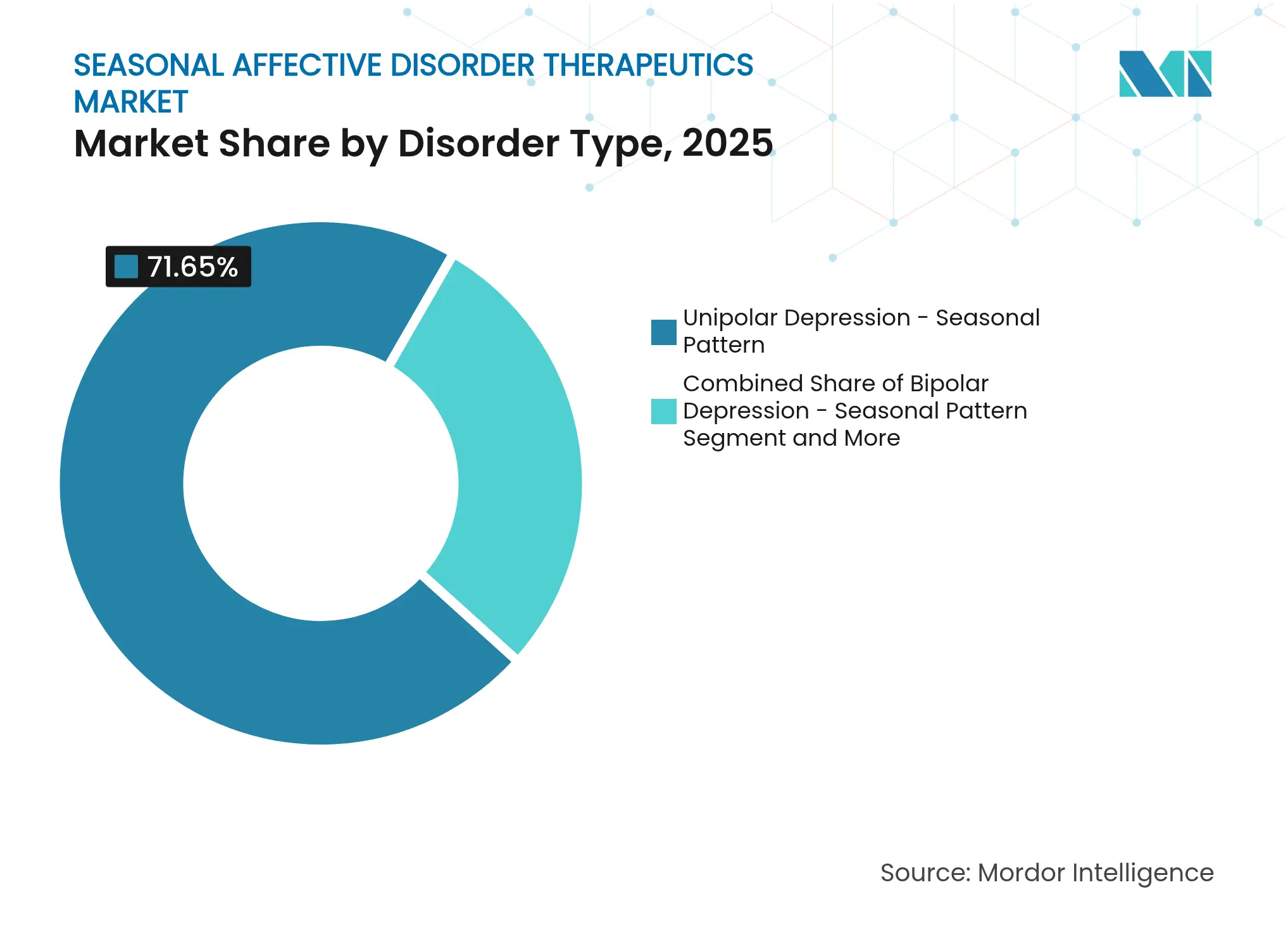 SEASONAL AFFECTIVE DISORDER THERAPEUTICS MARKET

Market Share by Disorder Type, 2025

71.65%

Unipolar Depression - Seasonal Pattern

Combined Share of Bipolar Depression - Seasonal Pattern Segment and More

Source: Mordor Intelligence